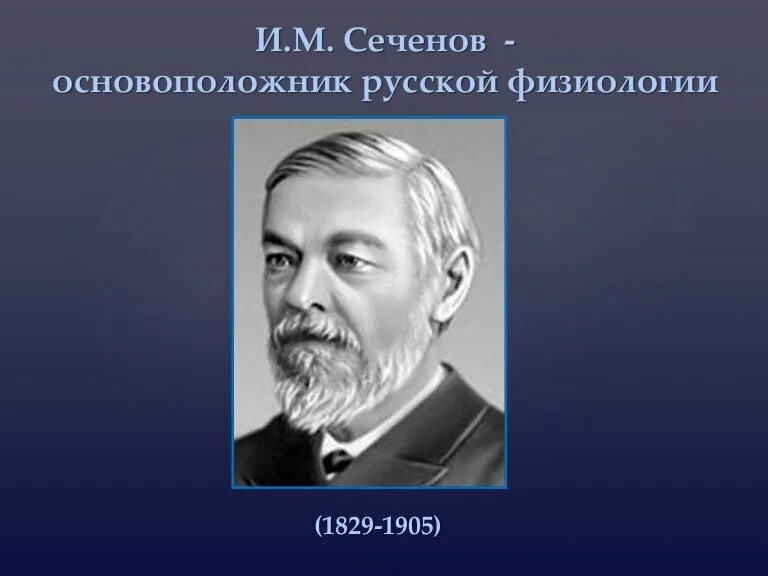 И.М. Сеченов -
основоположник русской физиологии

(1829-1905)